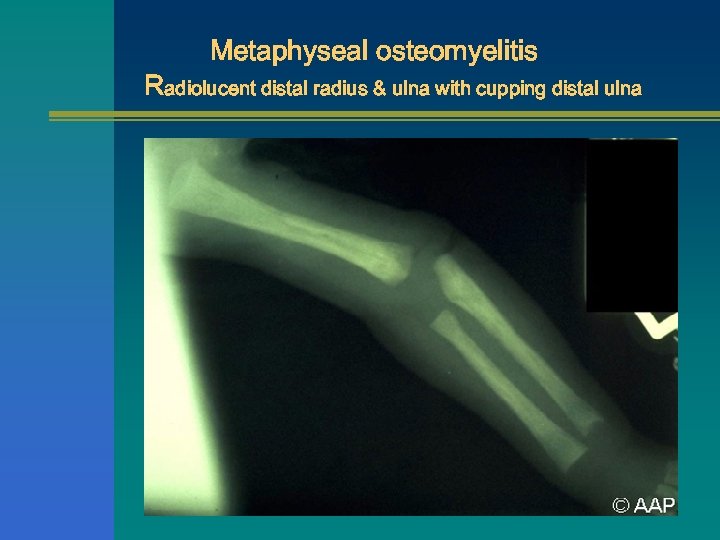 Metaphyseal osteomyelitis
Radiolucent distal radius & ulna with cupping distal ulna

© AAP